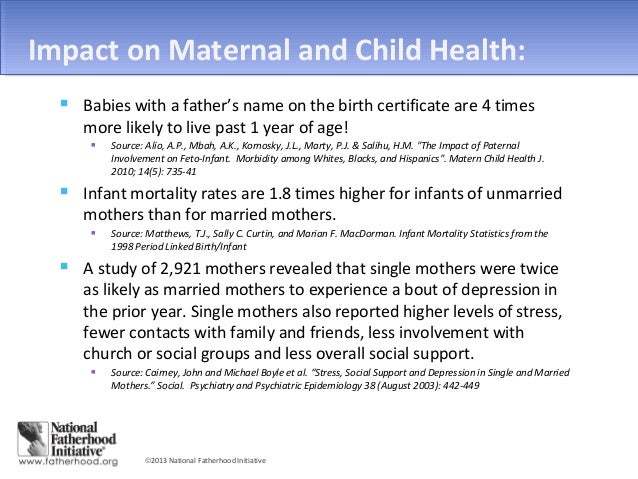 Impact on Maternal and Child Health:

Babies with a father's name on the birth certificate are 4 times more likely to live past 1 year of age!

Source: Alio, A.P., Mbah, A.K., Kornosky, J.L., Marty, P.J. & Salihu, H.M. "The Impact of Paternal Involvement on Feto-Infant. Morbidity among Whites, Blacks, and Hispanics". Matern Child Health J. 2010; 14(5): 735-41

Infant mortality rates are 1.8 times higher for infants of unmarried mothers than for married mothers.

Source: Matthews, T.J., Sally C. Curtin, and Marian F. MacDorman. Infant Mortality Statistics from the 1998 Period Linked Birth/Infant

A study of 2,921 mothers revealed that single mothers were twice as likely as married mothers to experience a bout of depression in the prior year. Single mothers also reported higher levels of stress, fewer contacts with family and friends, less involvement with church or social groups and less overall social support.

Source: Cairney, John and Michael Boyle et al. "Stress, Social Support and Depression in Single and Married Mothers." Social. Psychiatry and Psychiatric Epidemiology 38 (August 2003): 442-449

National Fatherhood Initiative®
www.fatherhood.org

©2013 National Fatherhood Initiative